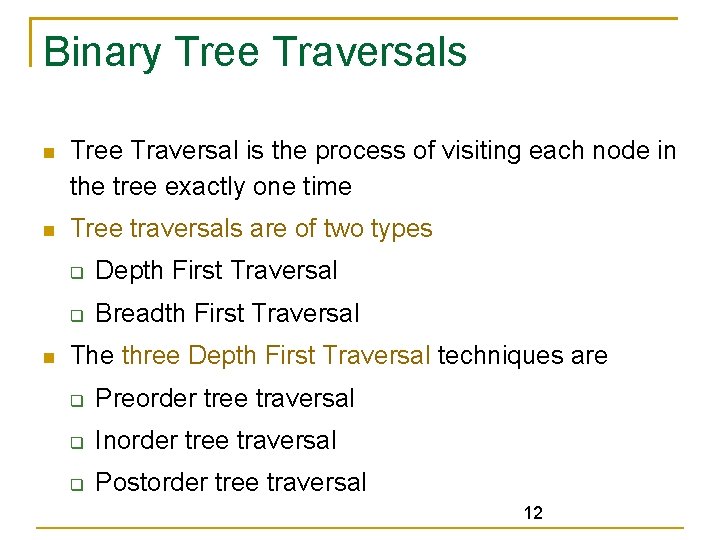 Binary Tree Traversals

- Tree Traversal is the process of visiting each node in the tree exactly one time
- Tree traversals are of two types
  - Depth First Traversal
  - Breadth First Traversal
- The three Depth First Traversal techniques are
  - Preorder tree traversal
  - Inorder tree traversal
  - Postorder tree traversal

12